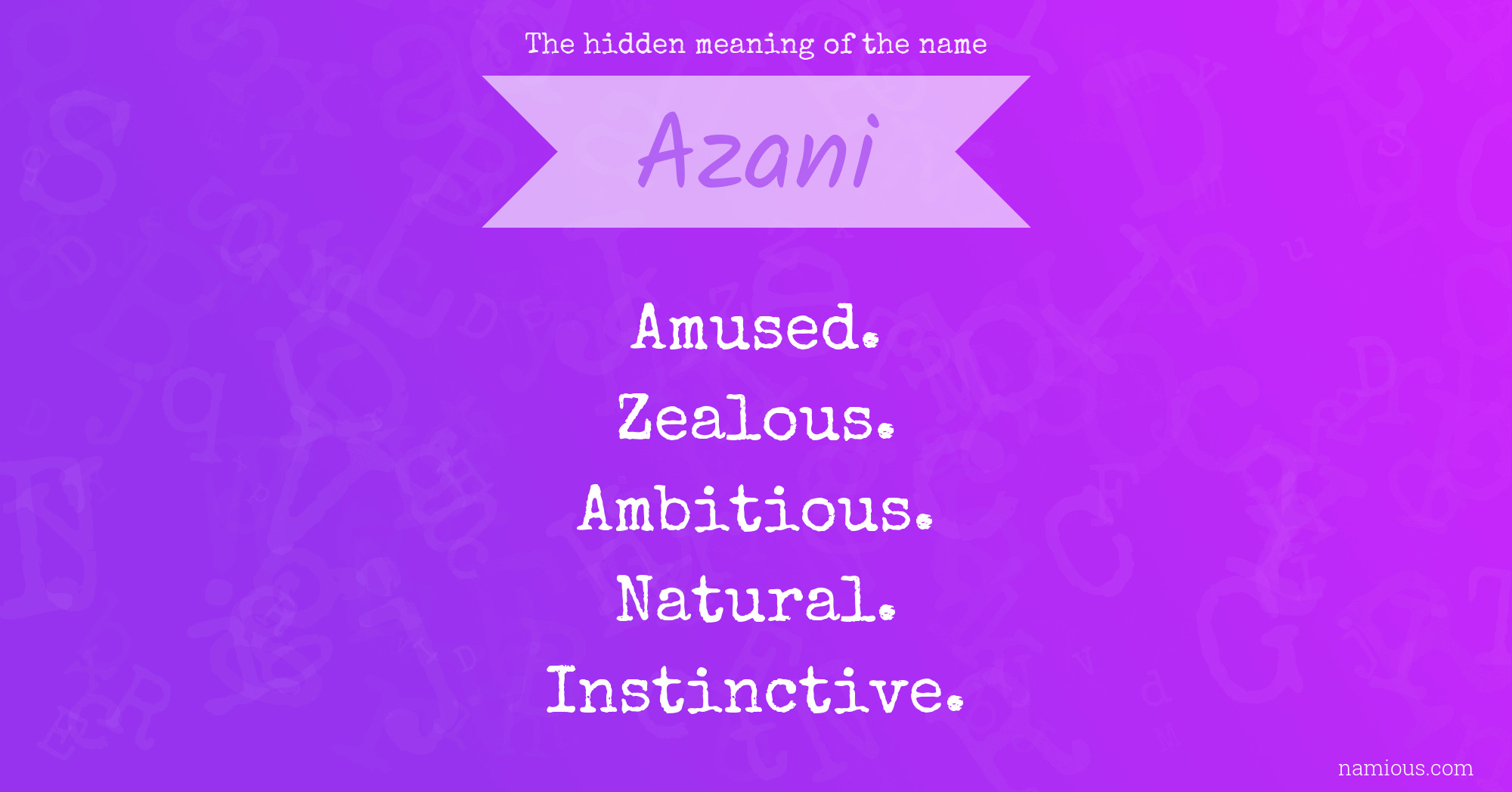 The hidden meaning of the name

Azani

Amused.
Zealous.
Ambitious.
Natural.
Instinctive.

namious.com